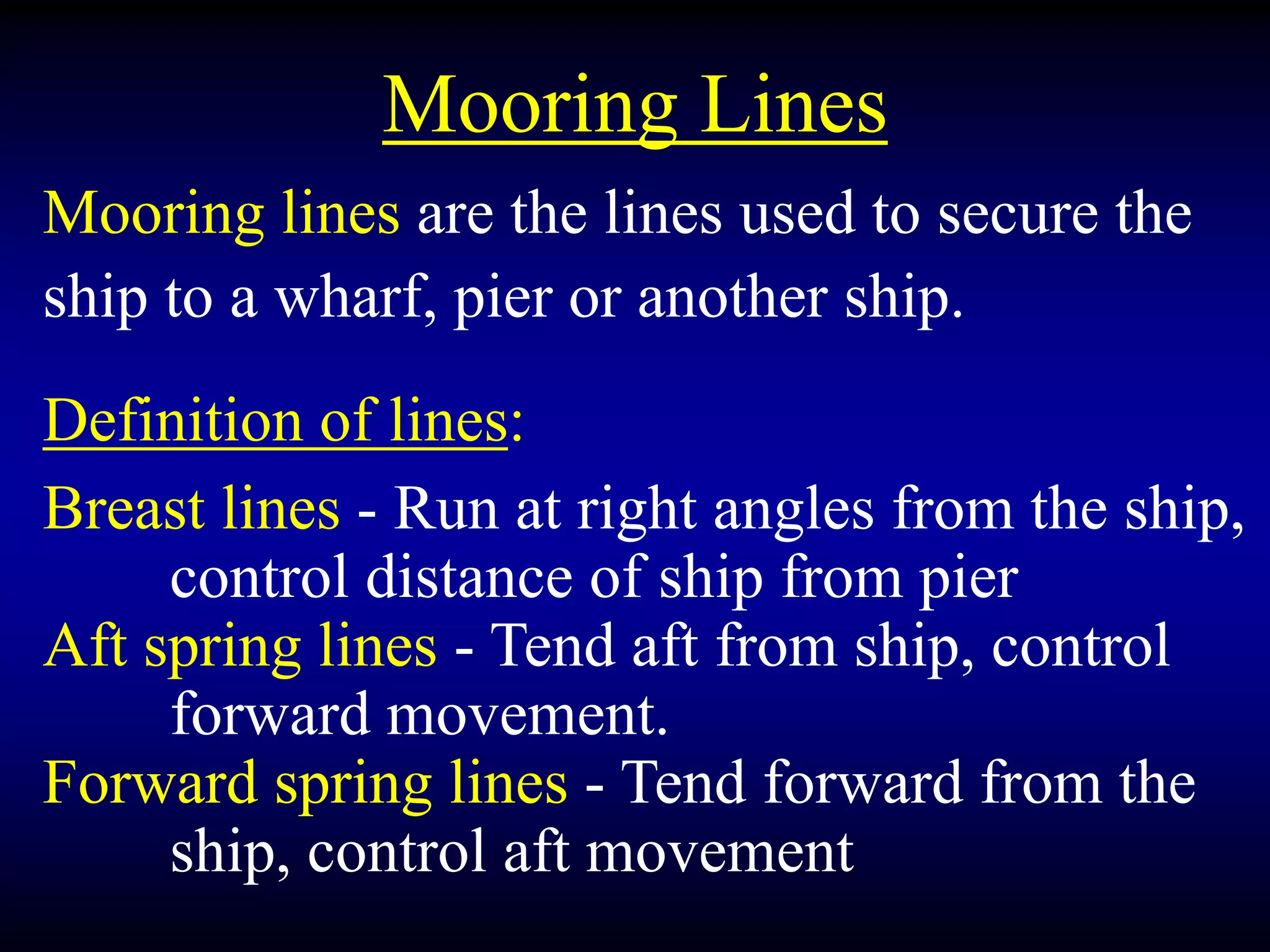 Mooring Lines

Mooring lines are the lines used to secure the ship to a wharf, pier or another ship.

Definition of lines:

Breast lines - Run at right angles from the ship, control distance of ship from pier
Aft spring lines - Tend aft from ship, control forward movement.
Forward spring lines - Tend forward from the ship, control aft movement